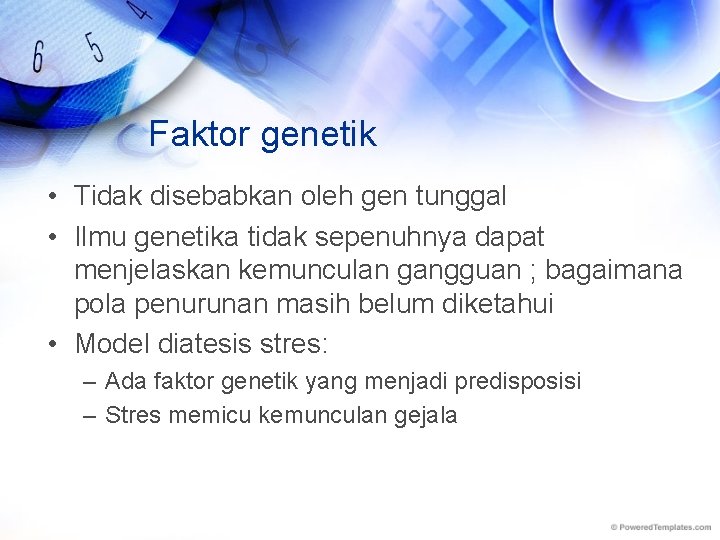 6 5 4

Faktor genetik

• Tidak disebabkan oleh gen tunggal
• Ilmu genetika tidak sepenuhnya dapat menjelaskan kemunculan gangguan ; bagaimana pola penurunan masih belum diketahui
• Model diatesis stres:
– Ada faktor genetik yang menjadi predisposisi
– Stres memicu kemunculan gejala

© PoweredTemplates.com